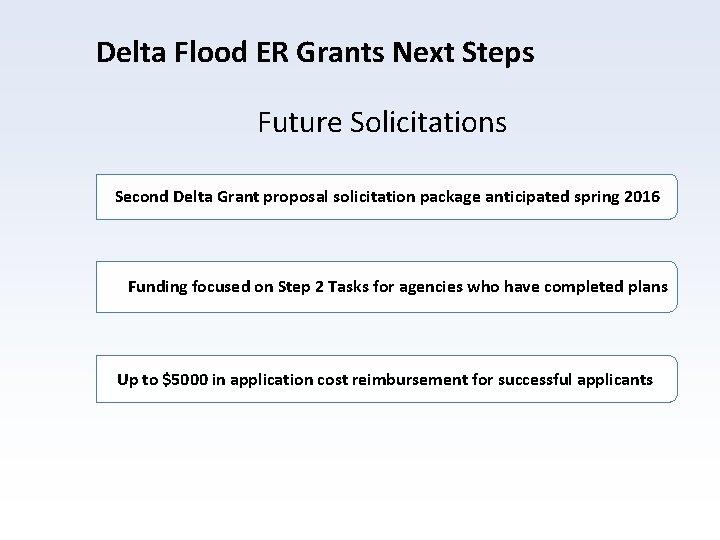 Delta Flood ER Grants Next Steps

Future Solicitations

Second Delta Grant proposal solicitation package anticipated spring 2016

Funding focused on Step 2 Tasks for agencies who have completed plans

Up to \$5000 in application cost reimbursement for successful applicants